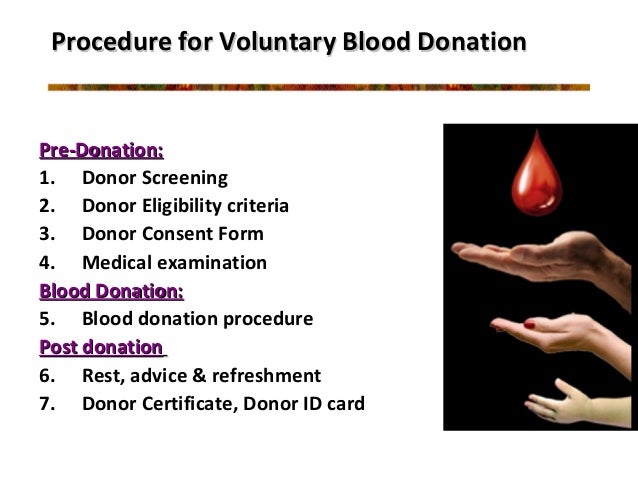 Procedure for Voluntary Blood Donation

Pre-Donation:
1. Donor Screening
2. Donor Eligibility criteria
3. Donor Consent Form
4. Medical examination

Blood Donation:
5. Blood donation procedure

Post donation
6. Rest, advice & refreshment
7. Donor Certificate, Donor ID card